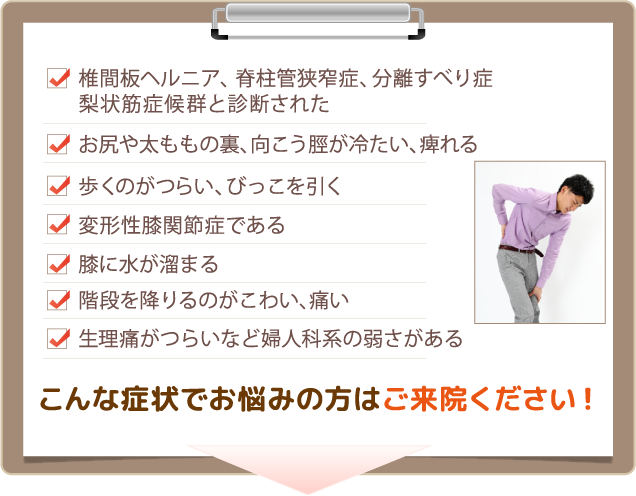 椎間板ヘルニア、脊柱管狭窄症、分離すべり症 梨状筋症候群と診断された

お尻や太ももの裏、向こう脛が冷たい、痺れる

歩くのがつらい、びっこを引く

変形性膝関節症である

膝に水が溜まる

階段を降りるのがこわい、痛い

生理痛がつらいなど婦人科系の弱さがある

こんな症状でお悩みの方はご来院ください！